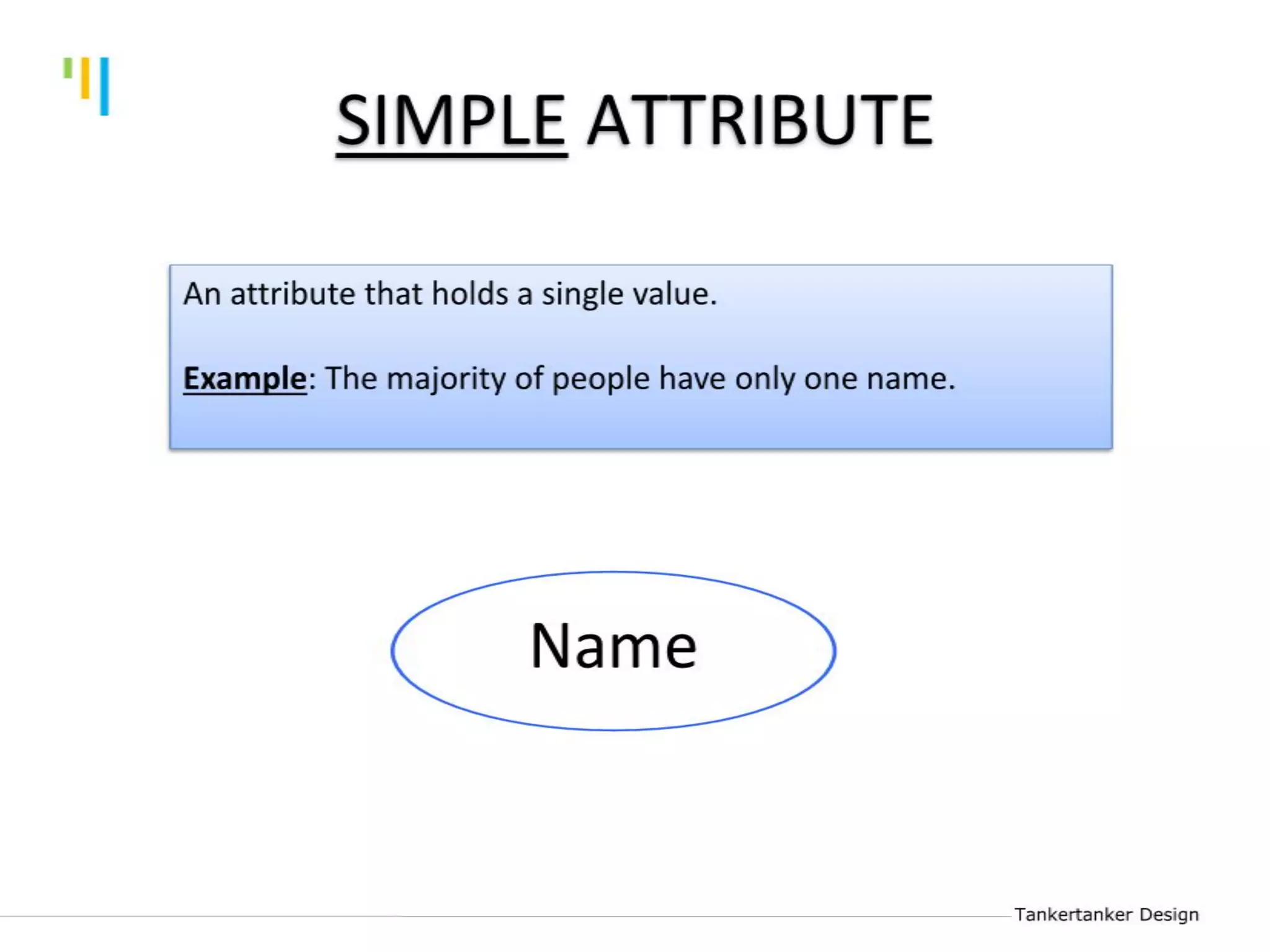 SIMPLE ATTRIBUTE

An attribute that holds a single value.

Example: The majority of people have only one name.

Name

Tankertanker Design